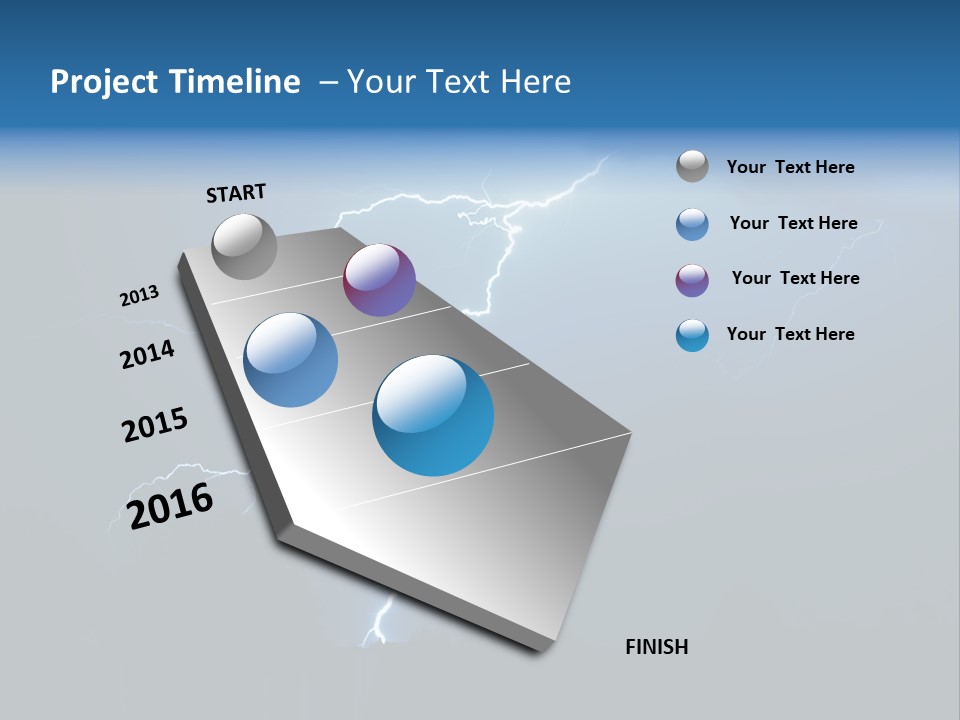 Project Timeline – Your Text Here

START

2013

2014

2015

2016

FINISH

Your Text Here

Your Text Here

Your Text Here

Your Text Here